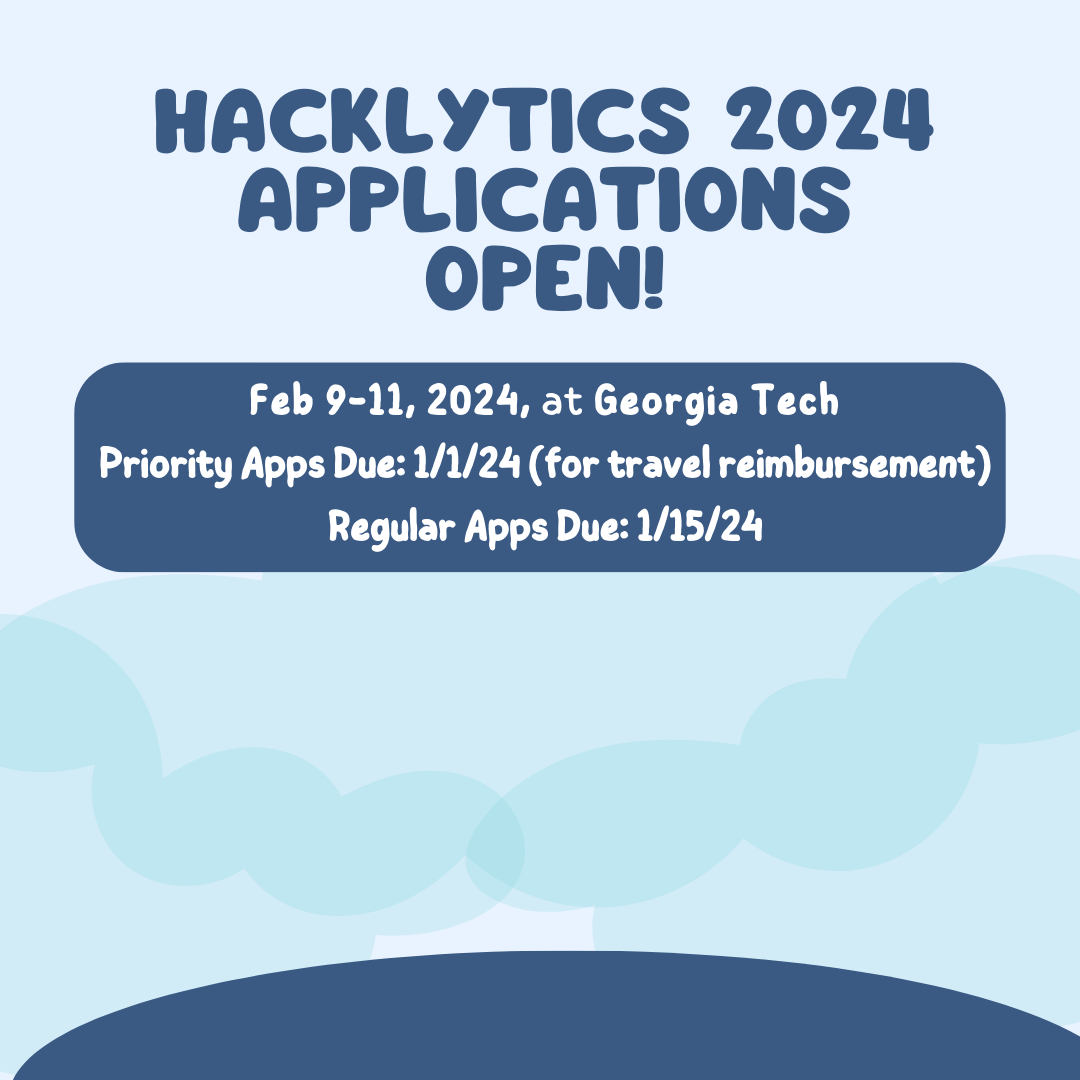 HACKLYTICS 2024 APPLICATIONS OPEN!

Feb 9-11, 2024, at Georgia Tech
Priority Apps Due: 1/1/24 (for travel reimbursement)
Regular Apps Due: 1/15/24